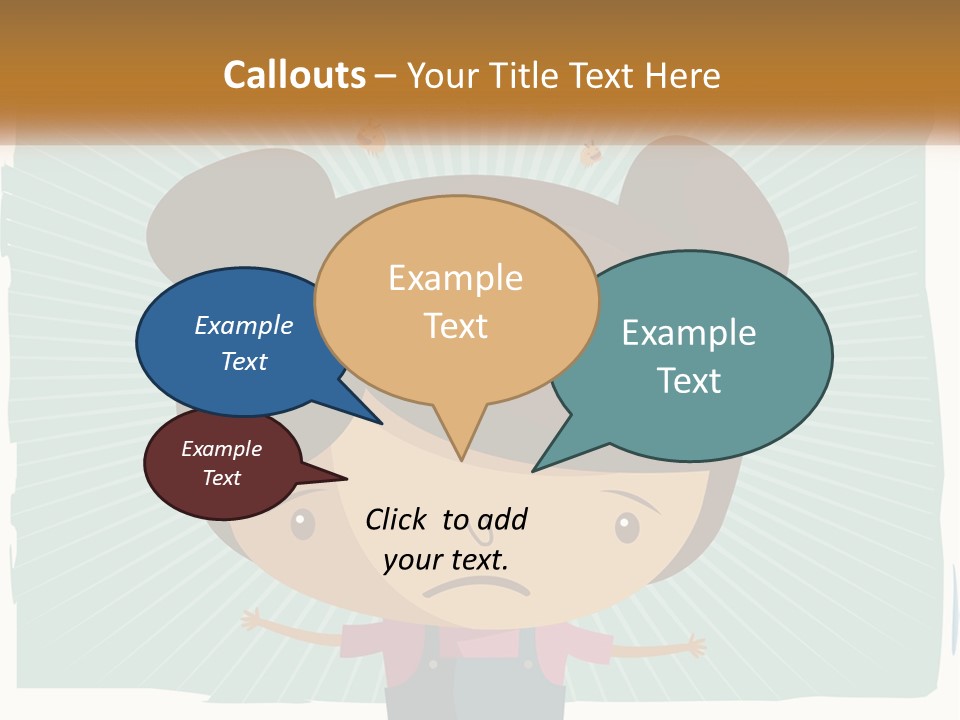 Callouts – Your Title Text Here

Example Text

Example Text

Example Text

Example Text

Click to add your text.